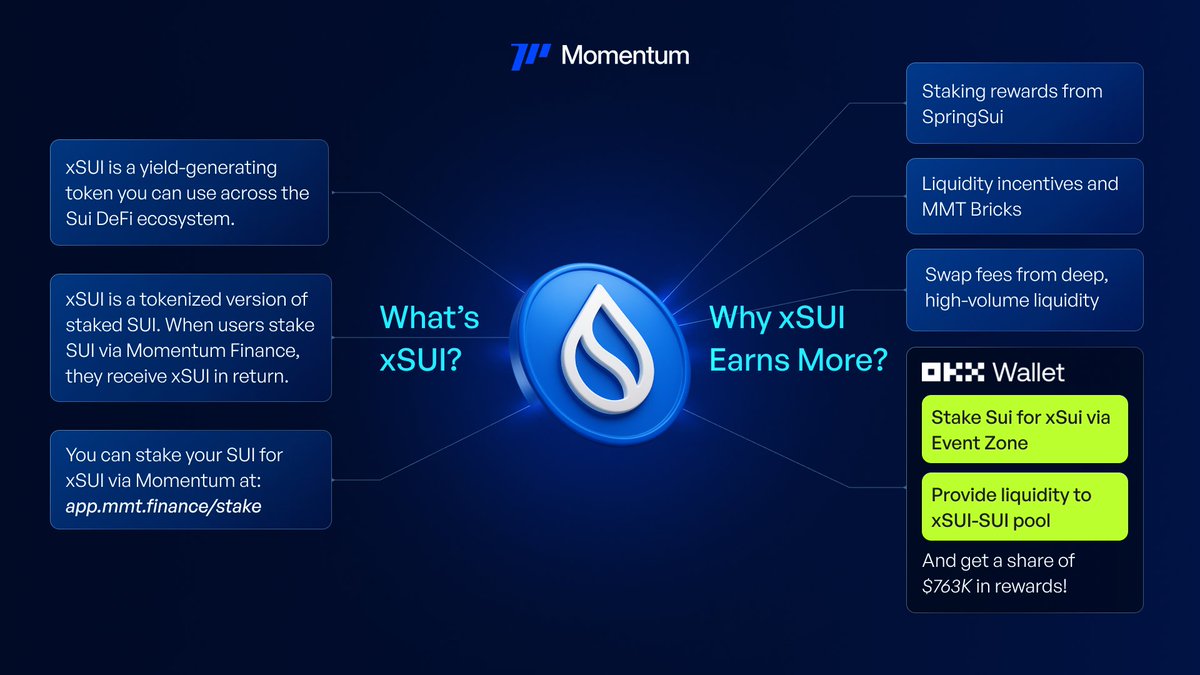 Momentum

xSUI is a yield-generating token you can use across the Sui DeFi ecosystem.

xSUI is a tokenized version of staked SUI. When users stake SUI via Momentum Finance, they receive xSUI in return.

You can stake your SUI for xSUI via Momentum at: app.mmt.finance/stake

What's xSUI?

Why xSUI Earns More?

Staking rewards from SpringSui

Liquidity incentives and MMT Bricks

Swap fees from deep, high-volume liquidity

OKX Wallet

Stake Sui for xSui via Event Zone

Provide liquidity to xSUI-SUI pool

And get a share of $763K in rewards!